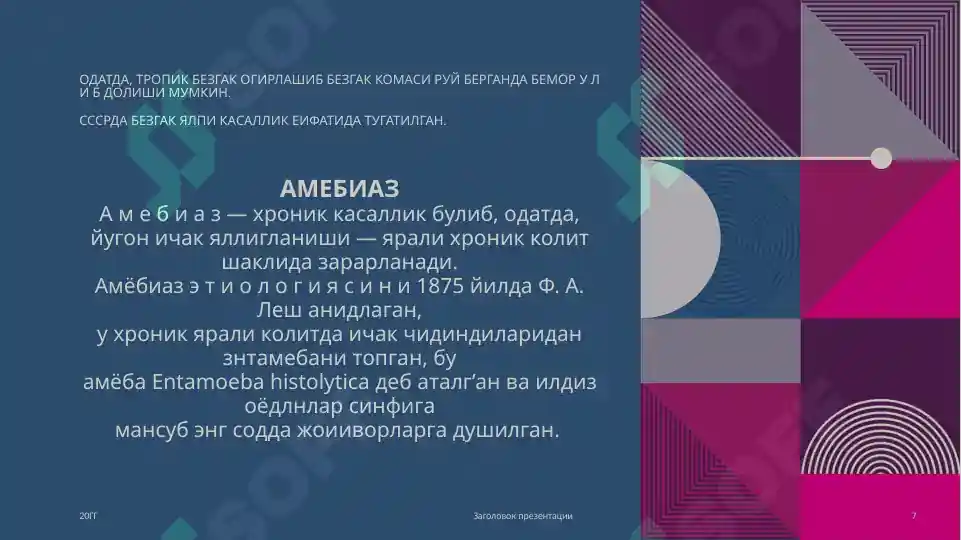 ОДАТДА, ТРОПИК БЕЗГАК ОГИРЛАШИБ БЕЗГАК КОМАСИ РУЙ БЕРГАНДА БЕМОР У Л И Б ДОЛИШИ МУМКИН.

СССРДА БЕЗГАК ЯЛПИ КАСАЛЛИК ЕИФАТИДА ТУГАТИЛГАН.

АМЕБИАЗ
А м е б и а з — хроник касаллик булиб, одатда, йугон ичак яллигланиши — ярали хроник колит шаклида зарарланади.
Амёбиаз э т и о л о г и я с и н и 1875 йилда Ф. А. Леш анидлаган,
у хроник ярали колитда ичак чидиндиларидан знтамебани топган, бу
амёба Entamoeba histolytica деб аталг'ан ва илдиз оёдлнлар синфига
мансуб энг содда жоииворларга душилган.

20ГГ

Заголовок презентации

7